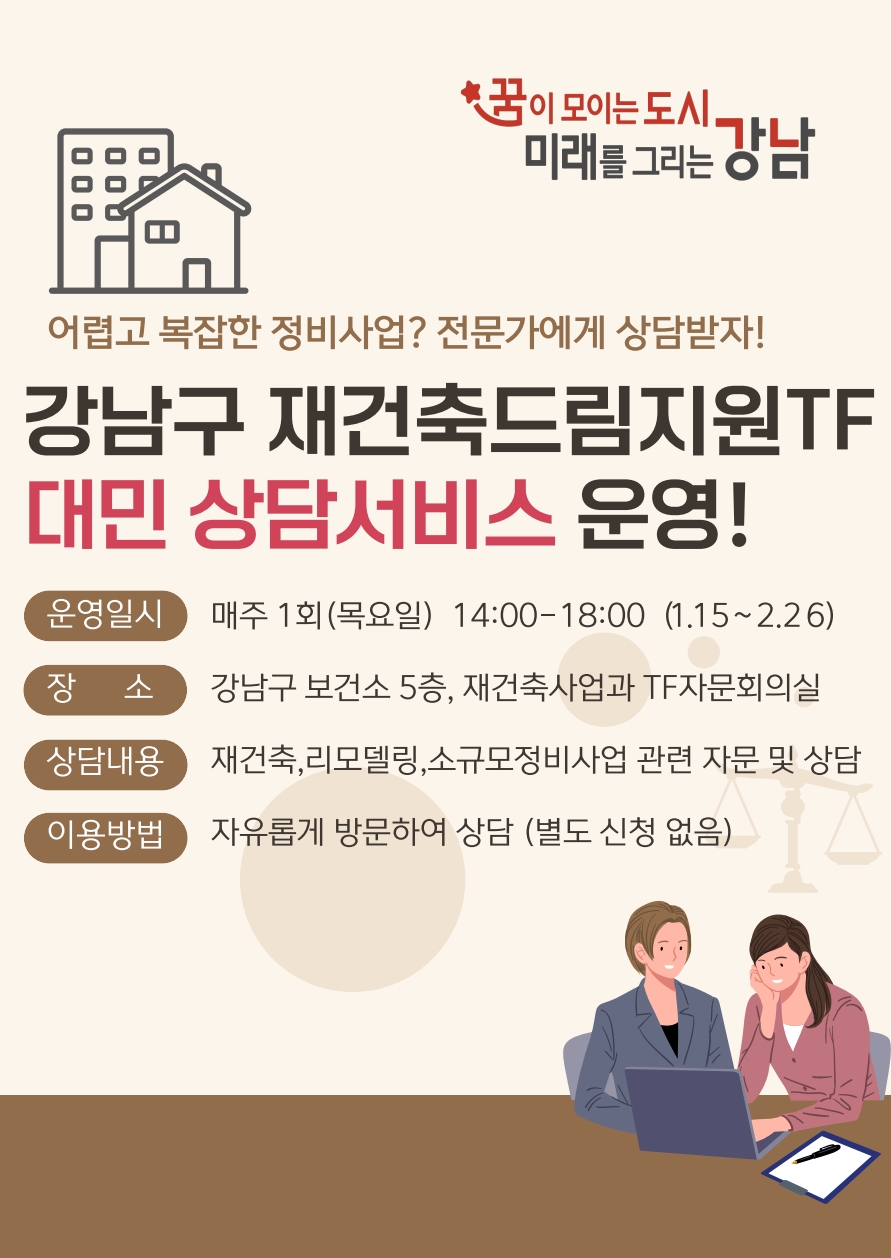 꿈이 모이는 도시
미래를 그리는 강남

어렵고 복잡한 정비사업? 전문가에게 상담받자!

강남구 재건축드림지원TF
대민 상담서비스 운영!

운영일시 매주 1회(목요일) 14:00-18:00 (1.15~2.26)

장 소 강남구 보건소 5층, 재건축사업과 TF자문회의실

상담내용 재건축,리모델링,소규모정비사업 관련 자문 및 상담

이용방법 자유롭게 방문하여 상담 (별도 신청 없음)